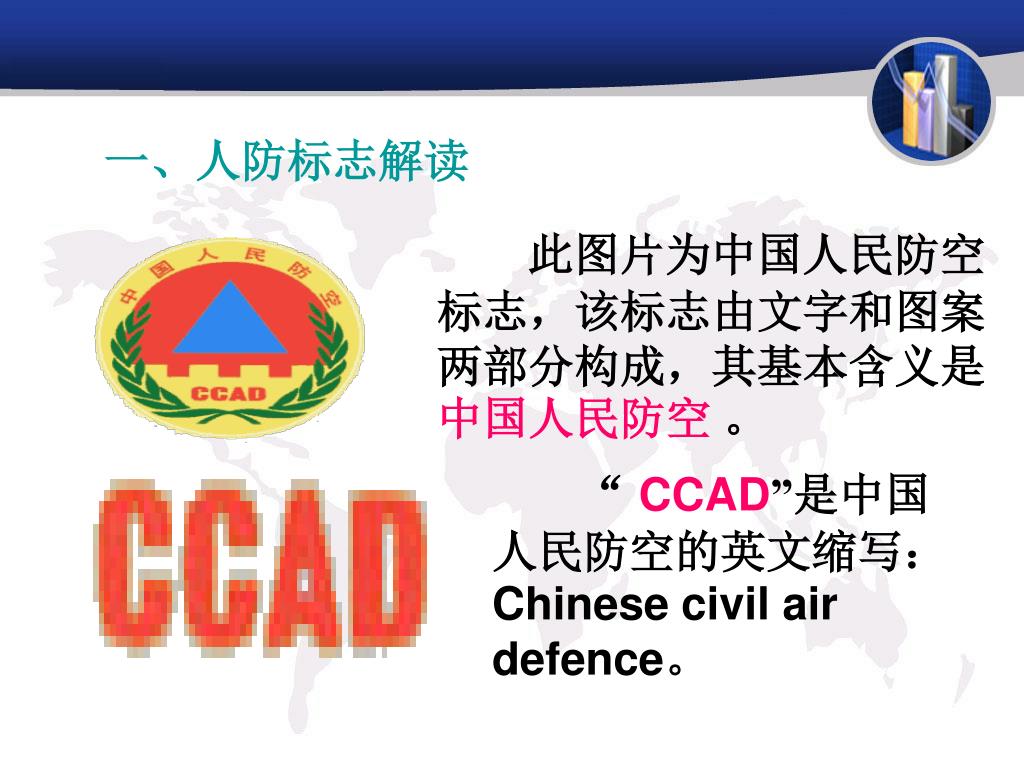 一、人防标志解读

中国人民防空

CCAD

CCAD

此图片为中国人民防空标志，该标志由文字和图案两部分构成，其基本含义是中国人民防空 。

“ CCAD”是中国人民防空的英文缩写：Chinese civil air defence。